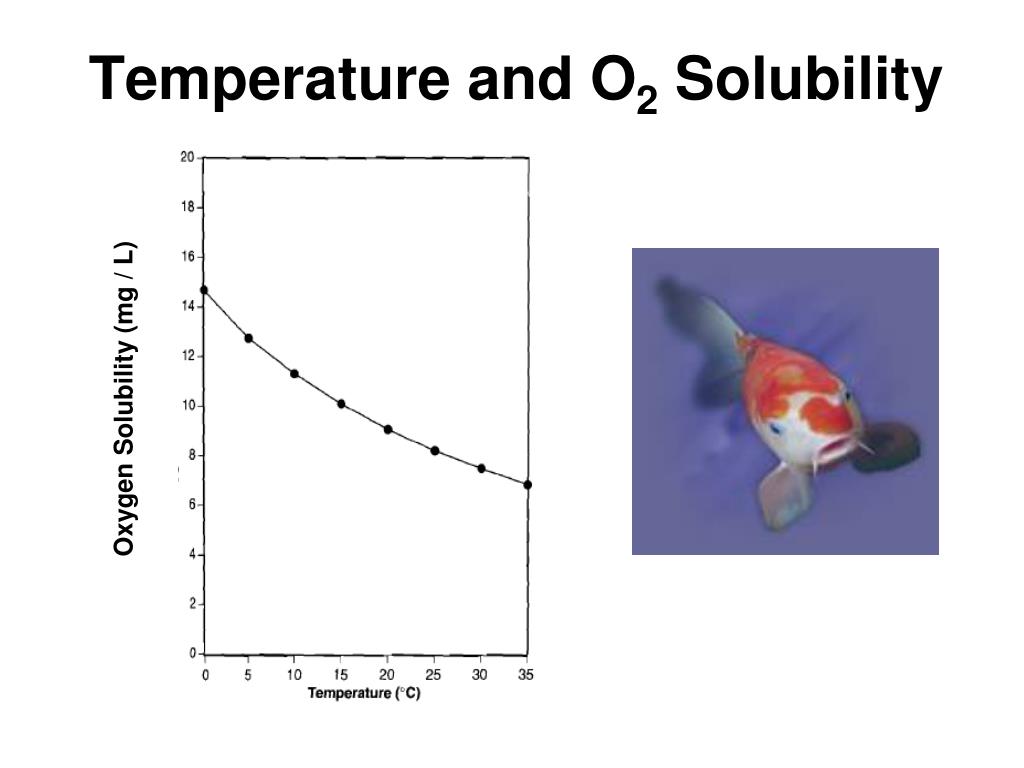 Temperature and $O_2$ Solubility

Oxygen Solubility (mg / L)

20
18
16
14
12
10
8
6
4
2
0

0 5 10 15 20 25 30 35

Temperature (°C)